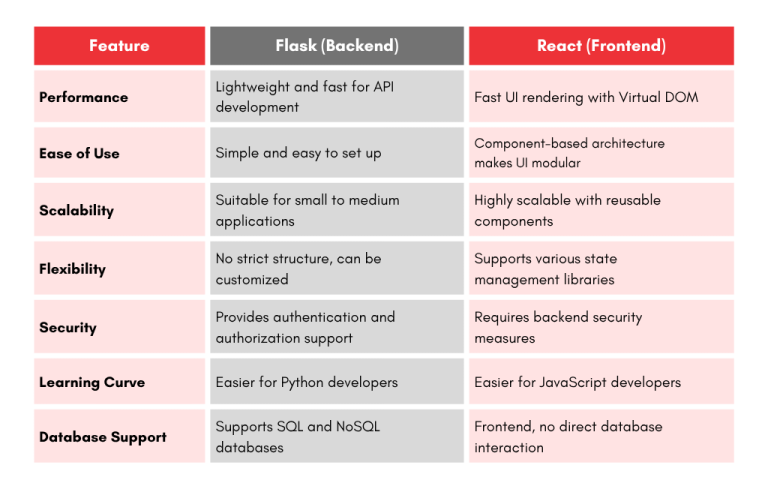 | Feature | Flask (Backend) | React (Frontend) |
|---|---|---|
| Performance | Lightweight and fast for API development | Fast UI rendering with Virtual DOM |
| Ease of Use | Simple and easy to set up | Component-based architecture makes UI modular |
| Scalability | Suitable for small to medium applications | Highly scalable with reusable components |
| Flexibility | No strict structure, can be customized | Supports various state management libraries |
| Security | Provides authentication and authorization support | Requires backend security measures |
| Learning Curve | Easier for Python developers | Easier for JavaScript developers |
| Database Support | Supports SQL and NoSQL databases | Frontend, no direct database interaction |